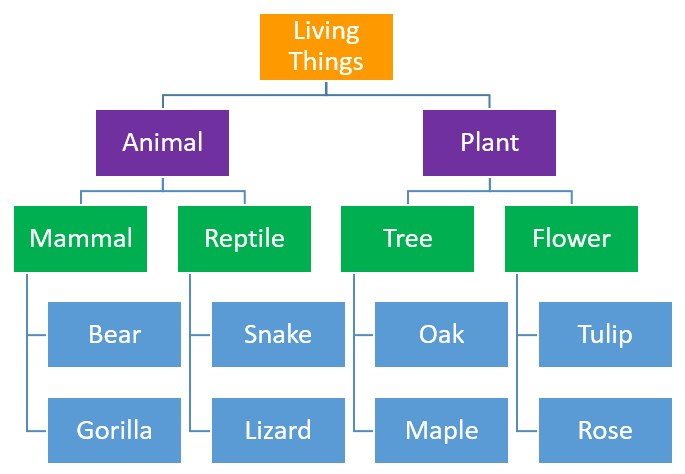 Living Things

Animal

Plant

Mammal

Reptile

Tree

Flower

Bear

Gorilla

Snake

Lizard

Oak

Maple

Tulip

Rose